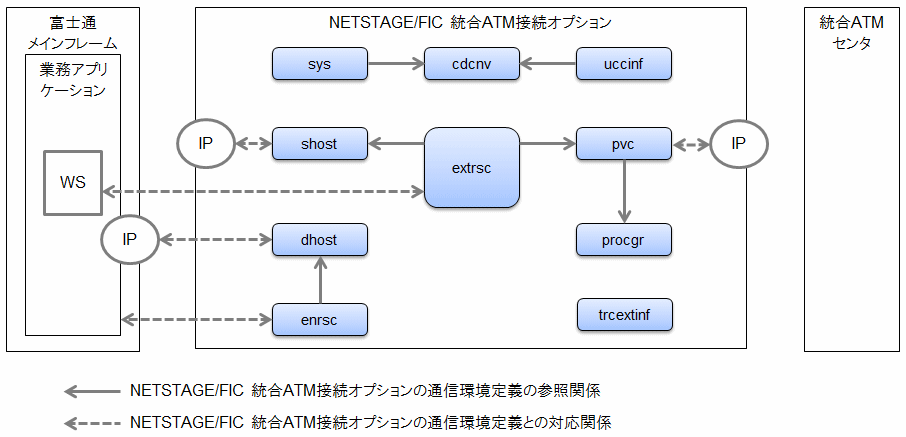 富士通
メインフレーム

業務アプリケーション

WS

IP

NETSTAGE/FIC 統合ATM接続オプション

sys

cdcnv

uccinf

IP

shost

extrsc

pvc

IP

dhost

procgr

enrsc

trcextinf

統合ATM
センタ

NETSTAGE/FIC 統合ATM接続オプションの通信環境定義の参照関係

NETSTAGE/FIC 統合ATM接続オプションの通信環境定義との対応関係